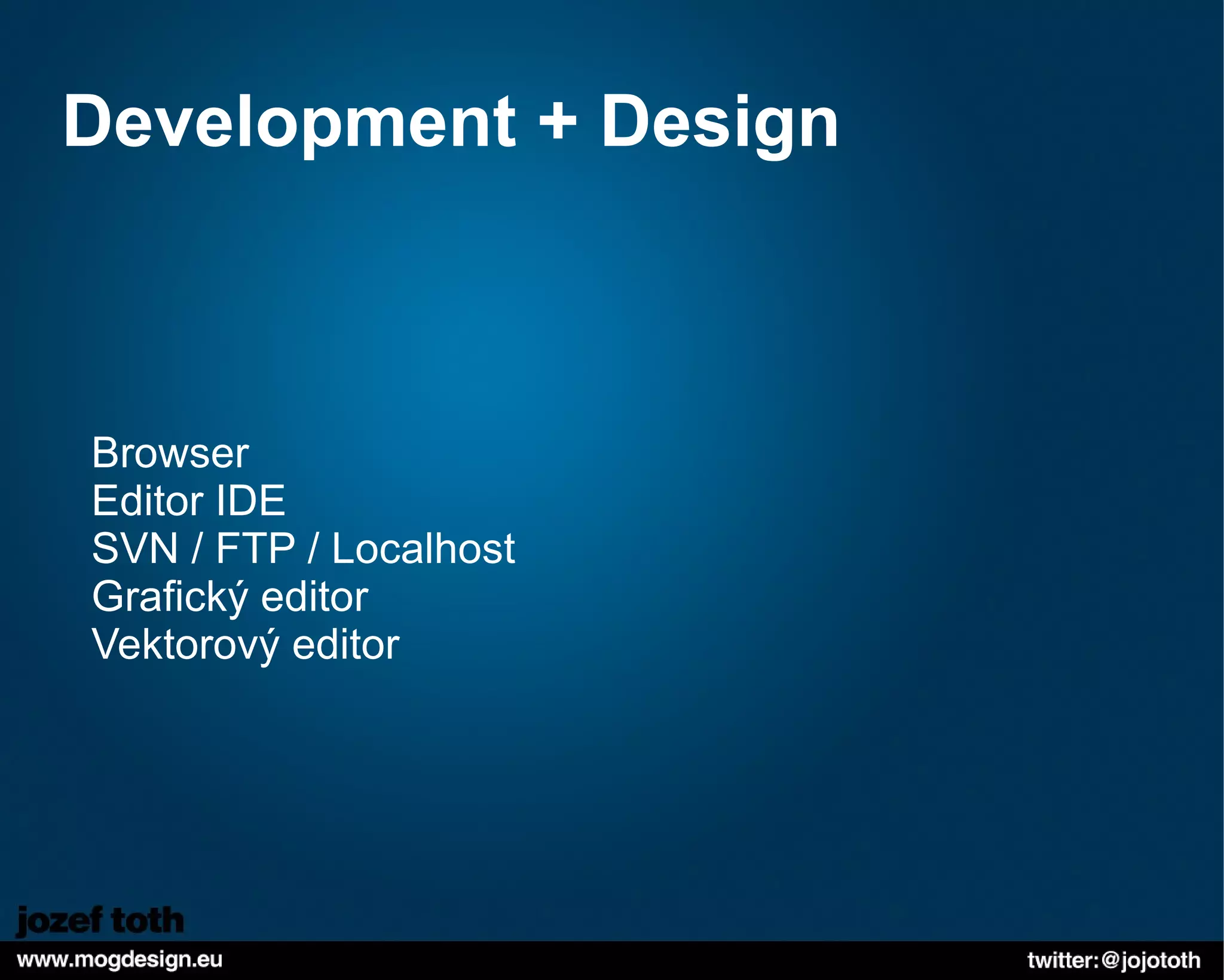 Development + Design

Browser
Editor IDE
SVN / FTP / Localhost
Grafický editor
Vektorový editor

jozef toth
www.mogdesign.eu
twitter:@jojototh